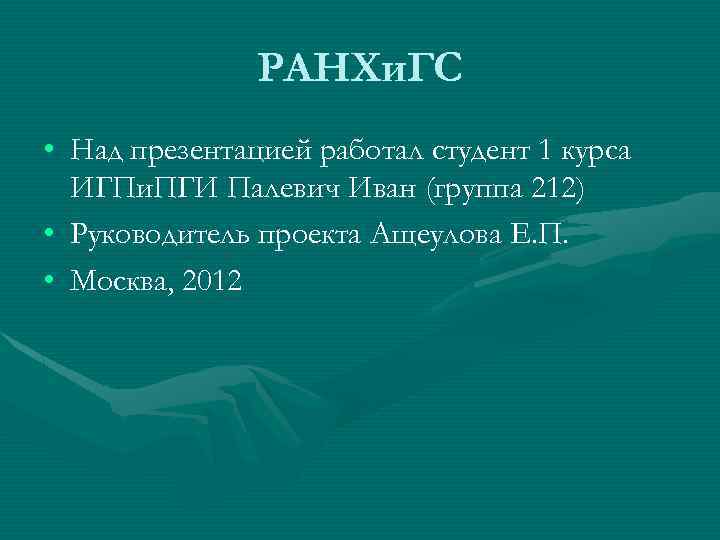 РАНХиГС

• Над презентацией работал студент 1 курса ИГПиПГИ Палевич Иван (группа 212)
• Руководитель проекта Ащеулова Е.П.
• Москва, 2012